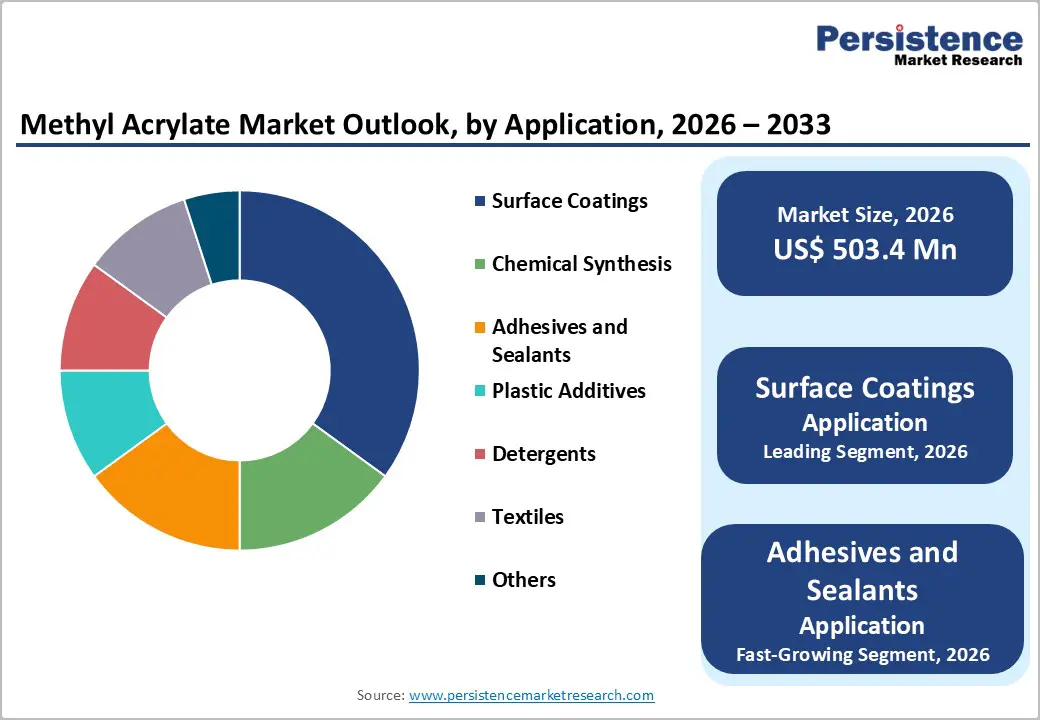 Persistence
Market Research

Methyl Acrylate Market Outlook, by Application, 2026 – 2033

Surface Coatings

Chemical Synthesis

Adhesives and Sealants

Plastic Additives

Detergents

Textiles

Others

Market Size, 2026
US$ 503.4 Mn

Surface Coatings
Application
Leading Segment, 2026

Adhesives and Sealants
Application
Fast-Growing Segment, 2026

Source: www.persistencemarketresearch.com